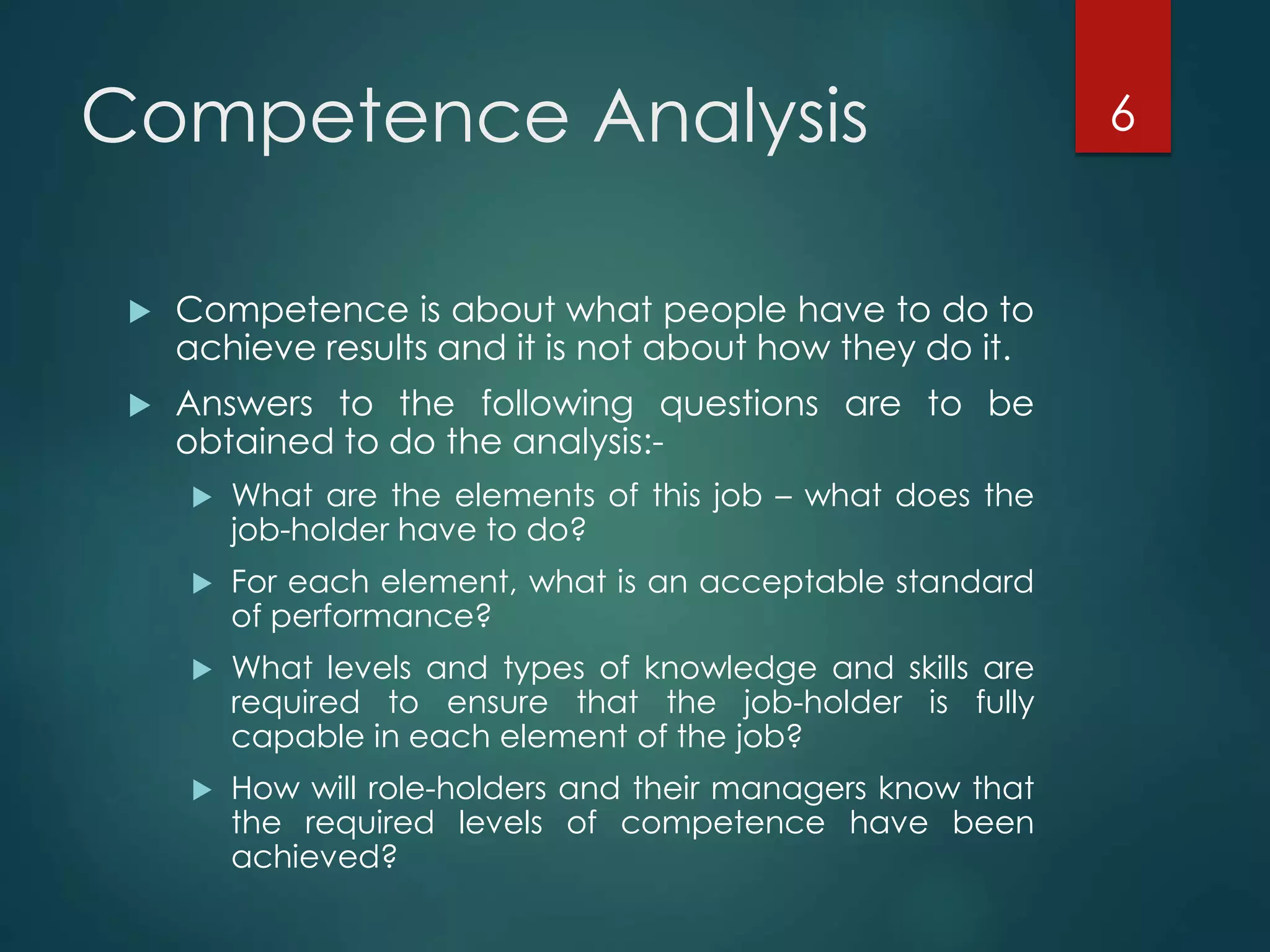 Competence Analysis

6

Competence is about what people have to do to achieve results and it is not about how they do it.

Answers to the following questions are to be obtained to do the analysis:-

What are the elements of this job – what does the job-holder have to do?

For each element, what is an acceptable standard of performance?

What levels and types of knowledge and skills are required to ensure that the job-holder is fully capable in each element of the job?

How will role-holders and their managers know that the required levels of competence have been achieved?